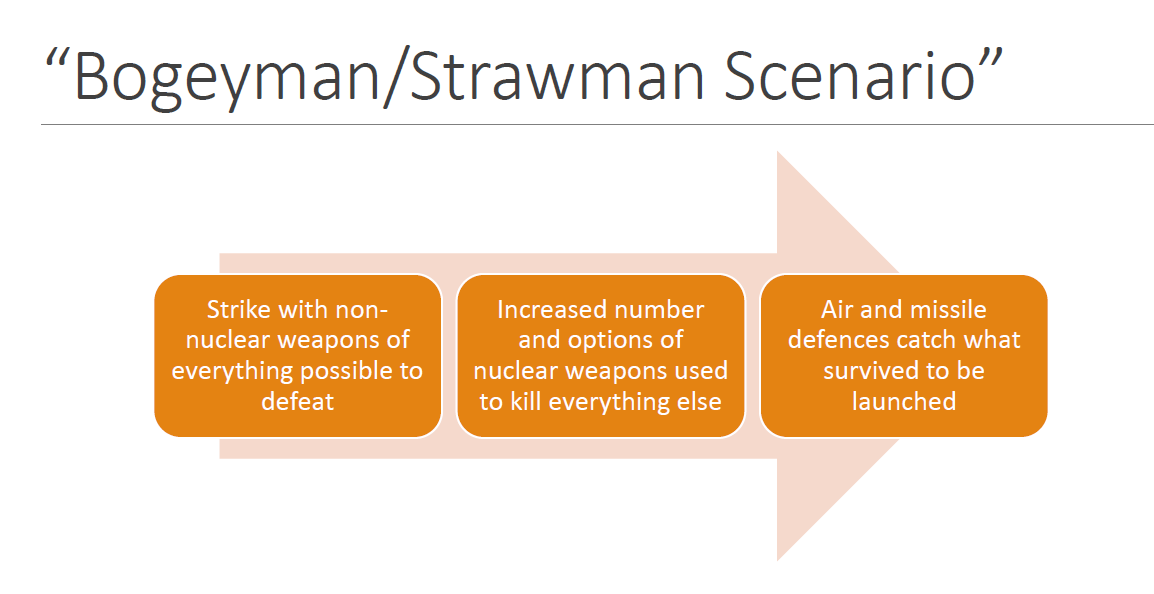 “Bogeyman/Strawman Scenario”

Strike with non-nuclear weapons of everything possible to defeat

Increased number and options of nuclear weapons used to kill everything else

Air and missile defences catch what survived to be launched